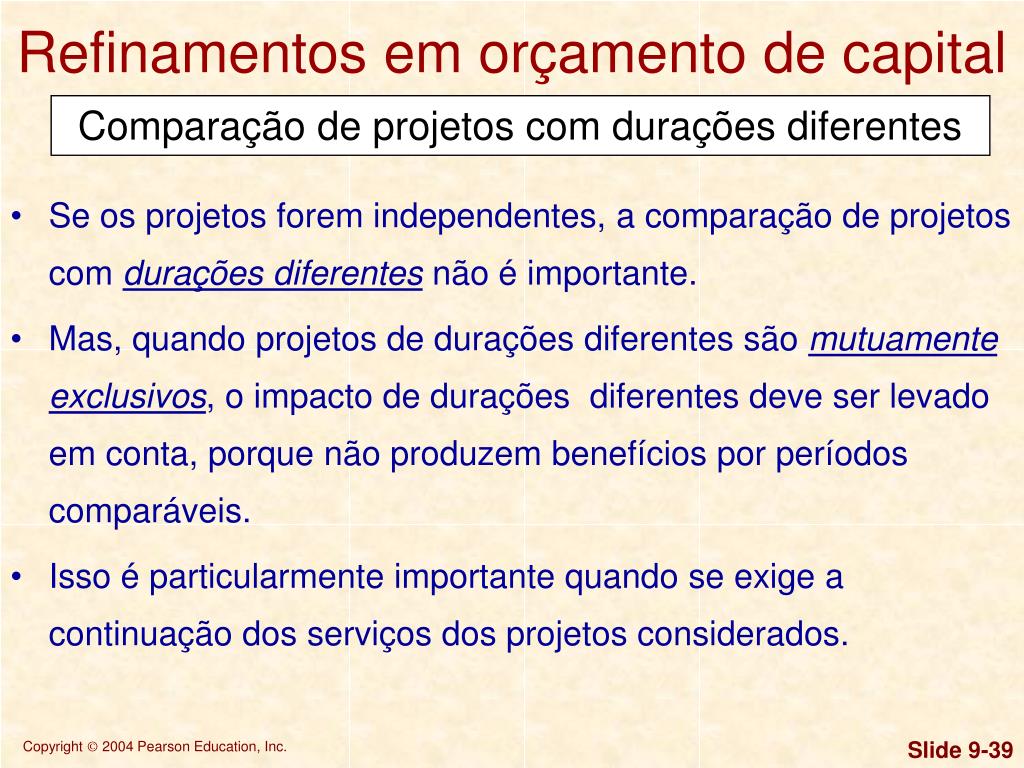 Refinamentos em orçamento de capital

Comparação de projetos com durações diferentes

• Se os projetos forem independentes, a comparação de projetos com durações diferentes não é importante.

• Mas, quando projetos de durações diferentes são mutuamente exclusivos, o impacto de durações diferentes deve ser levado em conta, porque não produzem benefícios por períodos comparáveis.

• Isso é particularmente importante quando se exige a continuação dos serviços dos projetos considerados.

Copyright © 2004 Pearson Education, Inc.

Slide 9-39